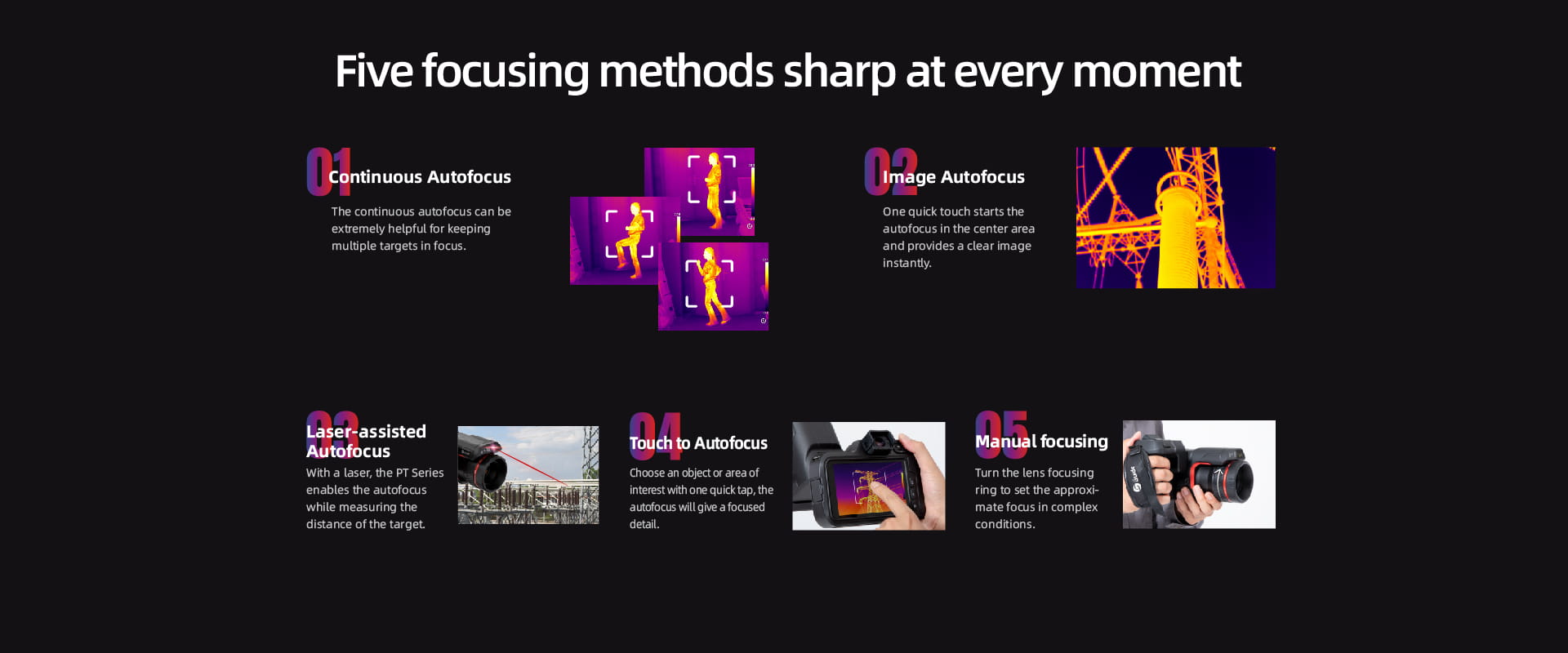 Five focusing methods sharp at every moment

01 Continuous Autofocus

The continuous autofocus can be extremely helpful for keeping multiple targets in focus.

02 Image Autofocus

One quick touch starts the autofocus in the center area and provides a clear image instantly.

03 Laser-assisted Autofocus

With a laser, the PT Series enables the autofocus while measuring the distance of the target.

04 Touch to Autofocus

Choose an object or area of interest with one quick tap, the autofocus will give a focused detail.

05 Manual focusing

Turn the lens focusing ring to set the approximate focus in complex conditions.